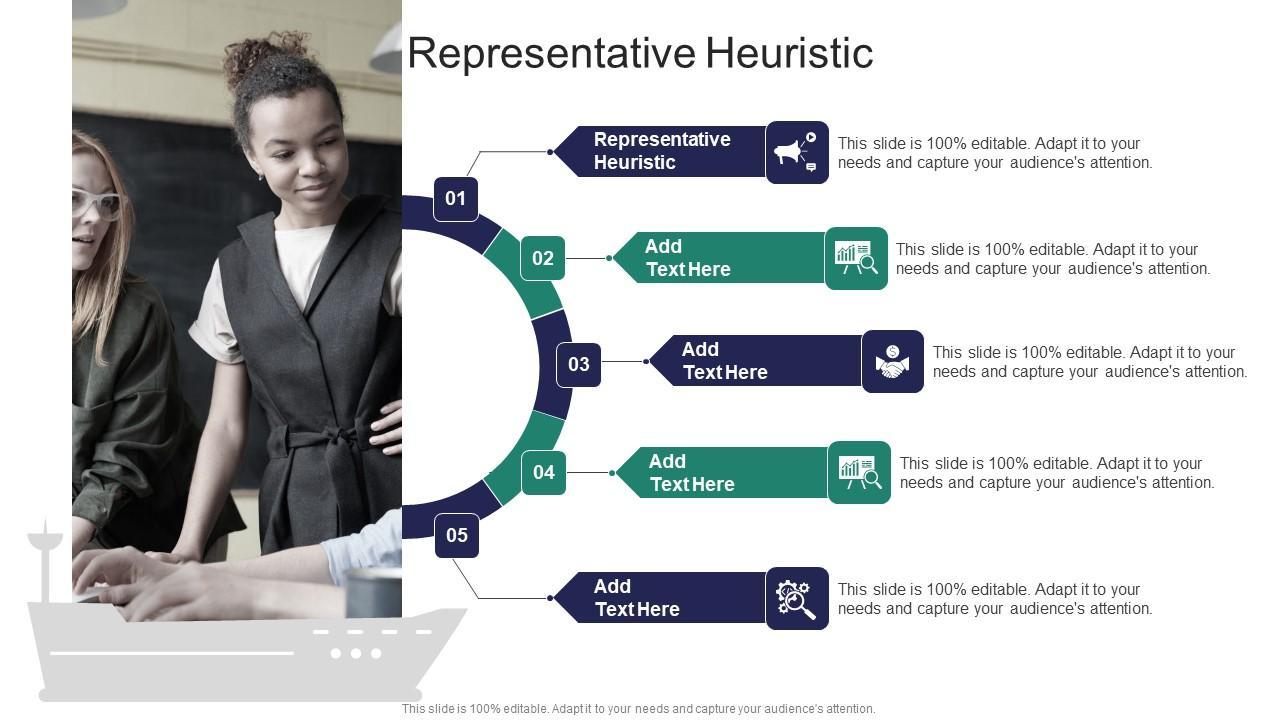 Representative Heuristic

01

Representative Heuristic

This slide is 100% editable. Adapt it to your needs and capture your audience's attention.

02

Add Text Here

This slide is 100% editable. Adapt it to your needs and capture your audience's attention.

03

Add Text Here

This slide is 100% editable. Adapt it to your needs and capture your audience's attention.

04

Add Text Here

This slide is 100% editable. Adapt it to your needs and capture your audience's attention.

05

Add Text Here

This slide is 100% editable. Adapt it to your needs and capture your audience's attention.

This slide is 100% editable. Adapt it to your needs and capture your audience's attention.